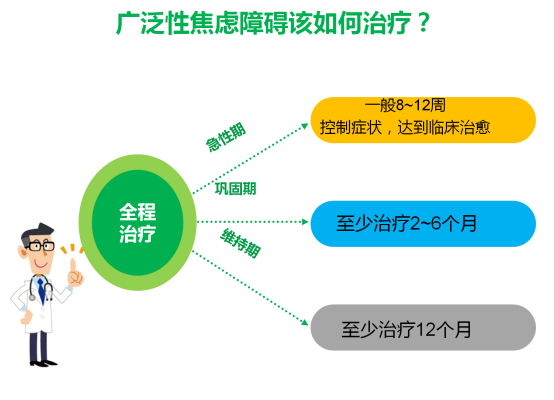 广泛性焦虑障碍该如何治疗？

全程治疗

急性期

一般8~12周
控制症状，达到临床治愈

巩固期

至少治疗2~6个月

维持期

至少治疗12个月